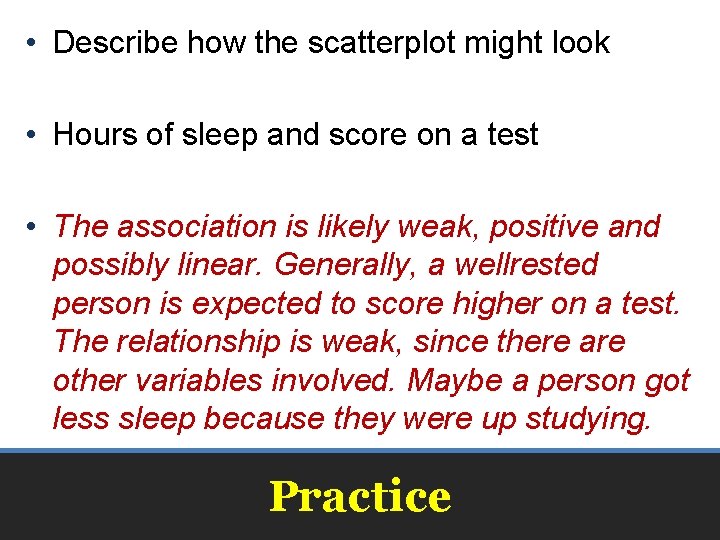 • Describe how the scatterplot might look

• Hours of sleep and score on a test

• The association is likely weak, positive and possibly linear. Generally, a wellrested person is expected to score higher on a test. The relationship is weak, since there are other variables involved. Maybe a person got less sleep because they were up studying.

Practice